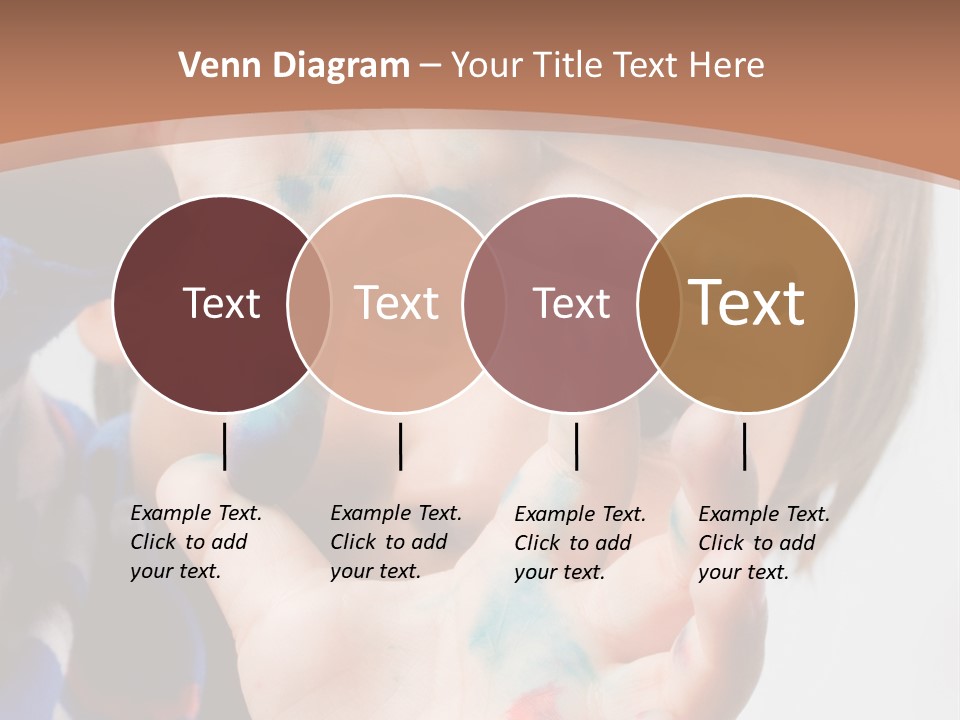 Venn Diagram – Your Title Text Here

Text

Text

Text

Text

Example Text. Click to add your text.

Example Text. Click to add your text.

Example Text. Click to add your text.

Example Text. Click to add your text.